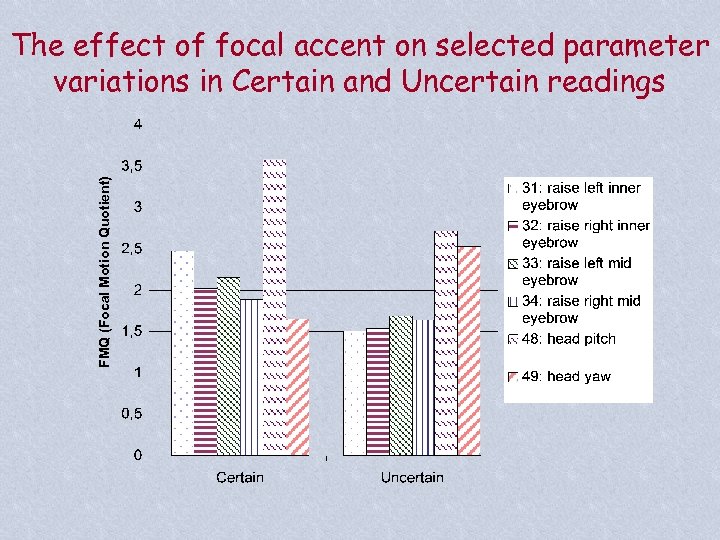 The effect of focal accent on selected parameter variations in Certain and Uncertain readings

FMQ (Focal Motion Quotient)

4
3,5
3
2,5
2
1,5
1
0,5
0

Certain
Uncertain

31: raise left inner eyebrow
32: raise right inner eyebrow
33: raise left mid eyebrow
34: raise right mid eyebrow
48: head pitch
49: head yaw